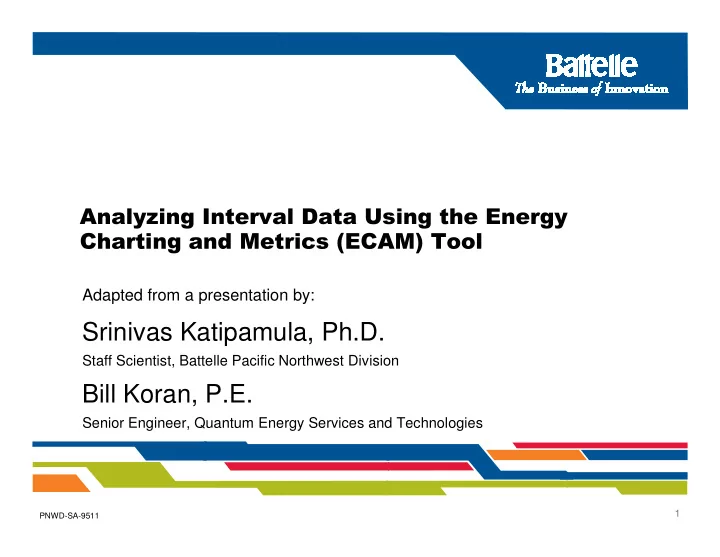 Battelle
The Business of Innovation

Analyzing Interval Data Using the Energy Charting and Metrics (ECAM) Tool

Adapted from a presentation by:

Srinivas Katipamula, Ph.D.

Staff Scientist, Battelle Pacific Northwest Division

Bill Koran, P.E.

Senior Engineer, Quantum Energy Services and Technologies

PNWD-SA-9511

1